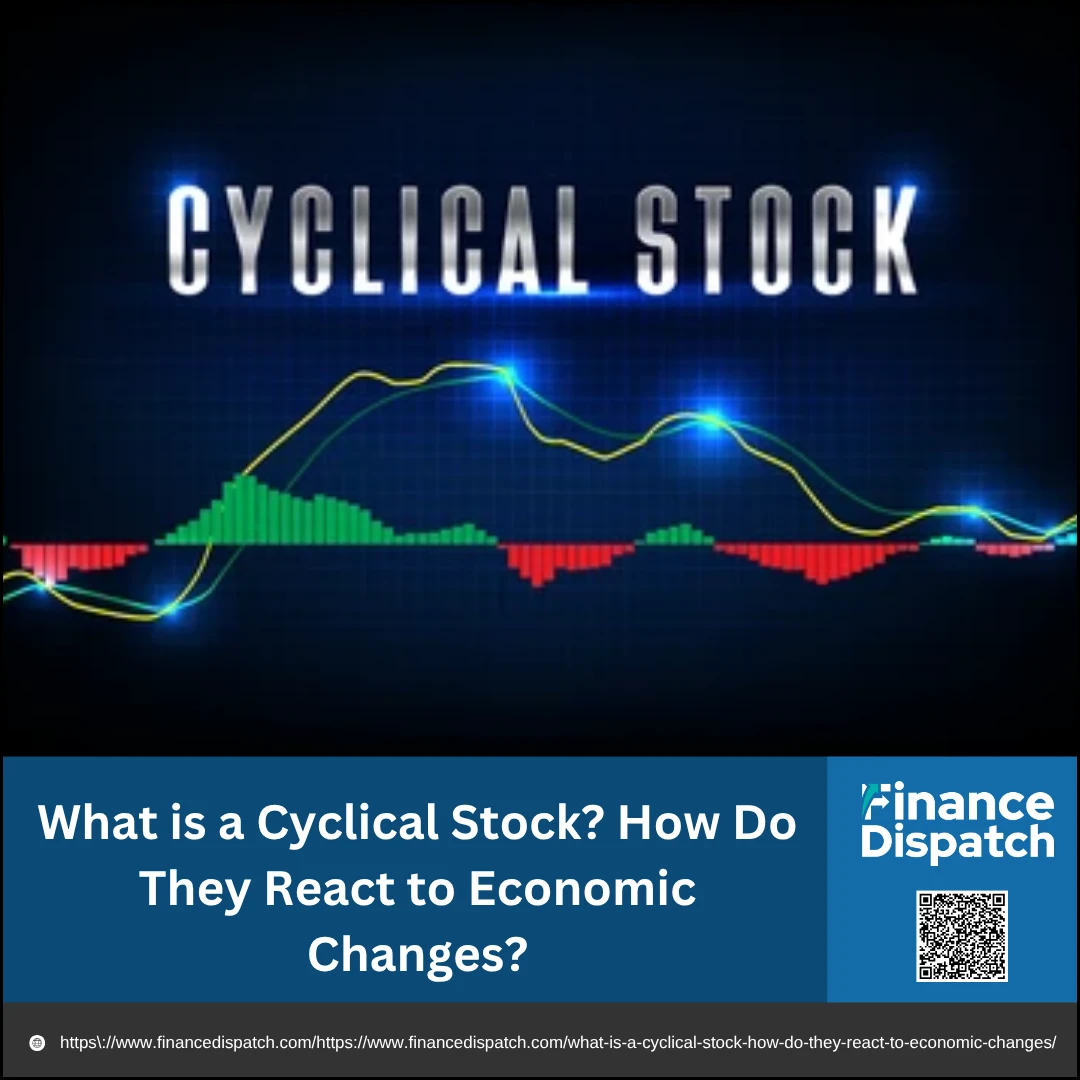 CYCLICAL STOCK

What is a Cyclical Stock? How Do They React to Economic Changes?

Finance Dispatch

https\://www.financedispatch.com/https://www.financedispatch.com/what-is-a-cyclical-stock-how-do-they-react-to-economic-changes/